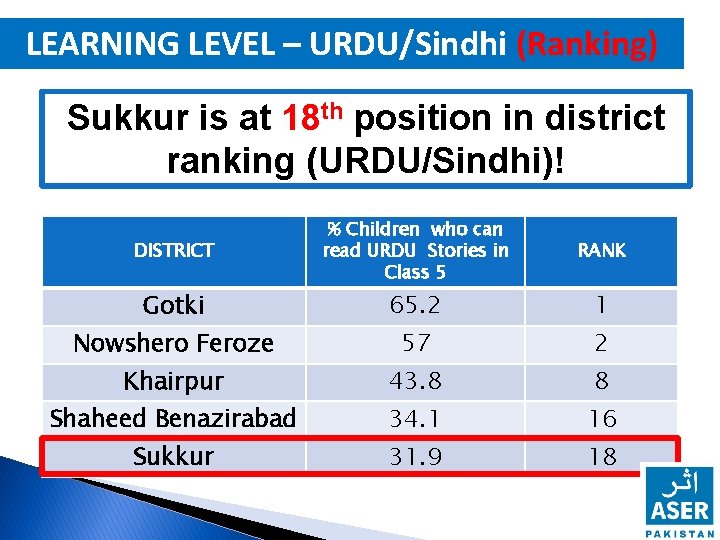 LEARNING LEVEL – URDU/Sindhi (Ranking)

Sukkur is at 18$^{th}$ position in district ranking (URDU/Sindhi)!

| DISTRICT | % Children who can read URDU Stories in Class 5 | RANK |
|---|---|---|
| Gotki | 65.2 | 1 |
| Nowshero Feroze | 57 | 2 |
| Khairpur | 43.8 | 8 |
| Shaheed Benazirabad | 34.1 | 16 |
| Sukkur | 31.9 | 18 |

اثر
ASER
PAKISTAN